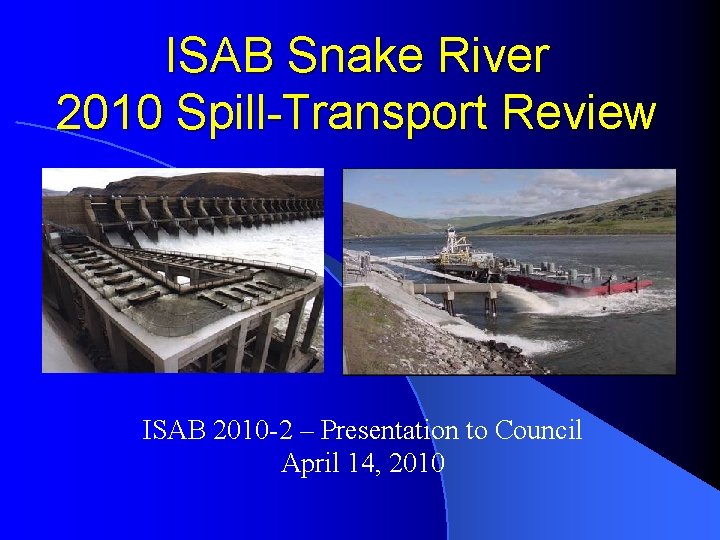 ISAB Snake River
2010 Spill-Transport Review

ISAB 2010-2 – Presentation to Council
April 14, 2010